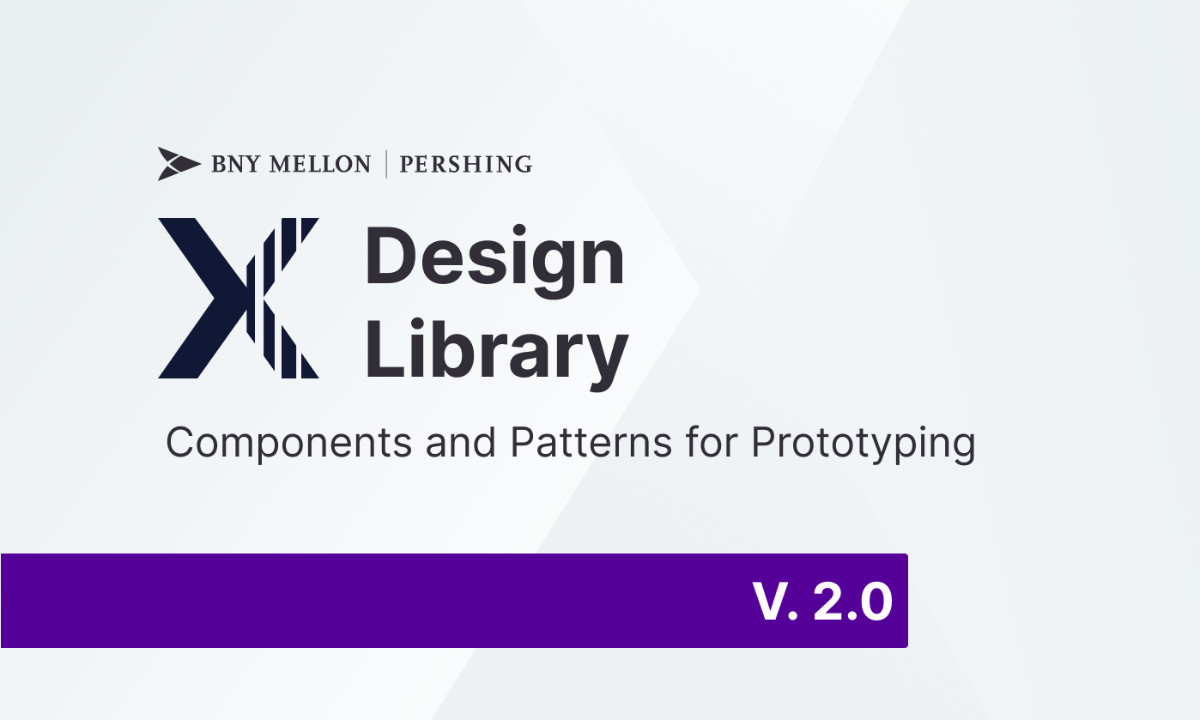 BNY MELLON | PERSHING

Design Library

Components and Patterns for Prototyping

V. 2.0